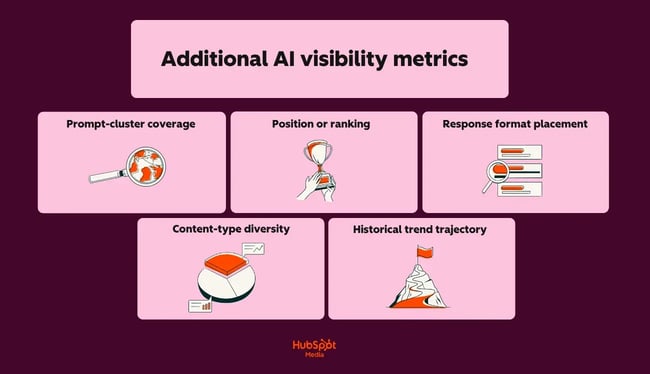 Additional AI visibility metrics

Prompt-cluster coverage

Position or ranking

Response format placement

Content-type diversity

Historical trend trajectory

HubSpot Media